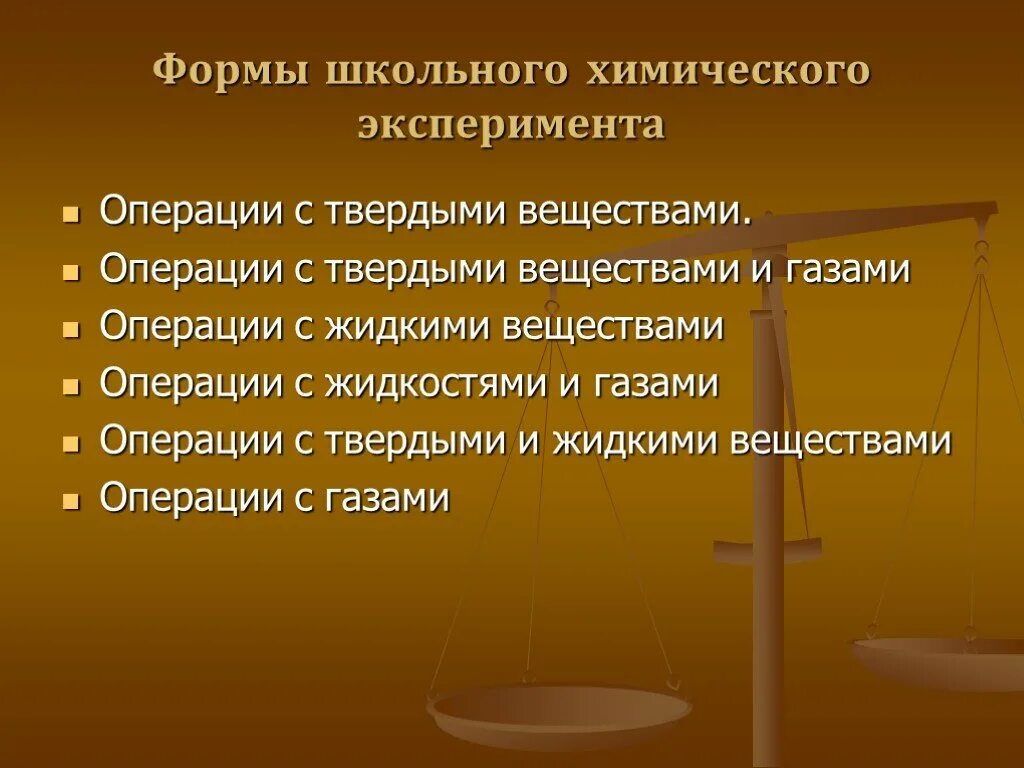 Формы школьного химического эксперимента

- Операции с твердыми веществами.
- Операции с твердыми веществами и газами
- Операции с жидкими веществами
- Операции с жидкостями и газами
- Операции с твердыми и жидкими веществами
- Операции с газами